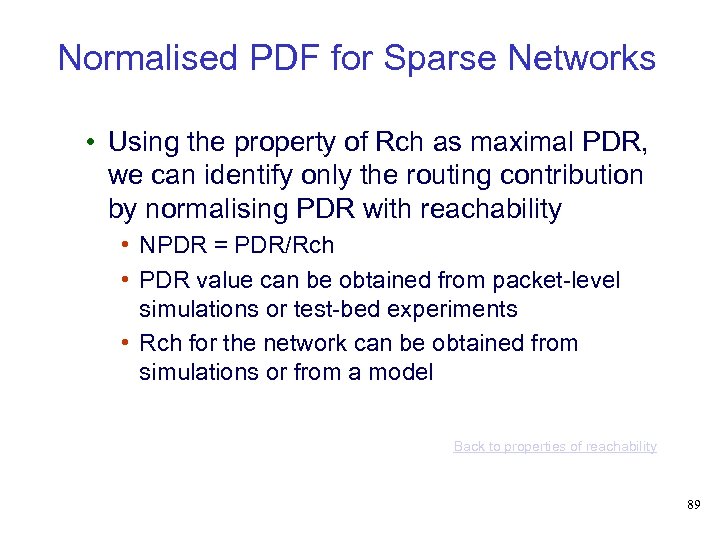 Normalised PDF for Sparse Networks

• Using the property of Rch as maximal PDR, we can identify only the routing contribution by normalising PDR with reachability
  • NPDR = PDR/Rch
  • PDR value can be obtained from packet-level simulations or test-bed experiments
  • Rch for the network can be obtained from simulations or from a model

Back to properties of reachability

89